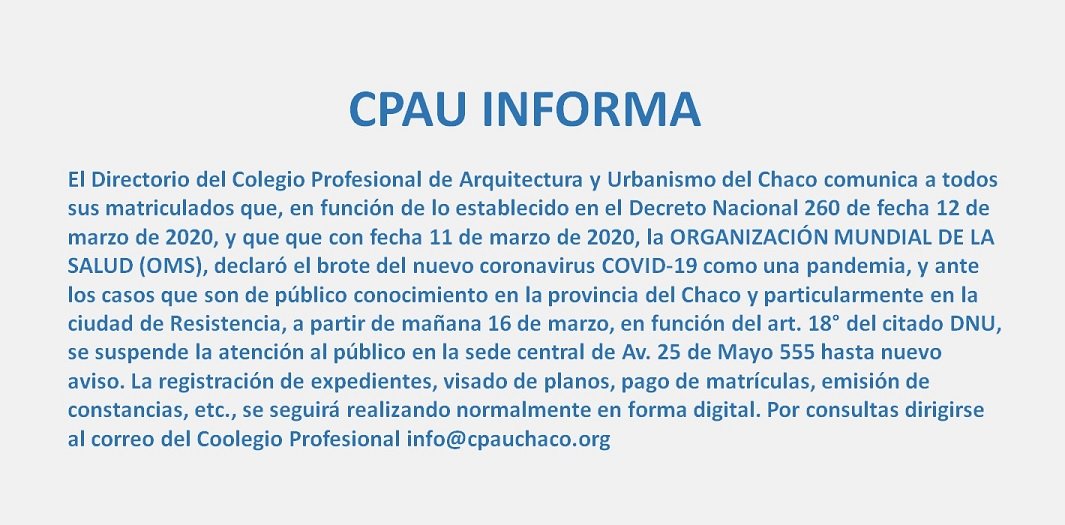 CPAU INFORMA

El Directorio del Colegio Profesional de Arquitectura y Urbanismo del Chaco comunica a todos sus matriculados que, en función de lo establecido en el Decreto Nacional 260 de fecha 12 de marzo de 2020, y que que con fecha 11 de marzo de 2020, la ORGANIZACIÓN MUNDIAL DE LA SALUD (OMS), declaró el brote del nuevo coronavirus COVID-19 como una pandemia, y ante los casos que son de público conocimiento en la provincia del Chaco y particularmente en la ciudad de Resistencia, a partir de mañana 16 de marzo, en función del art. 18° del citado DNU, se suspende la atención al público en la sede central de Av. 25 de Mayo 555 hasta nuevo aviso. La registración de expedientes, visado de planos, pago de matrículas, emisión de constancias, etc., se seguirá realizando normalmente en forma digital. Por consultas dirigirse al correo del Coolegio Profesional info@cpauchaco.org